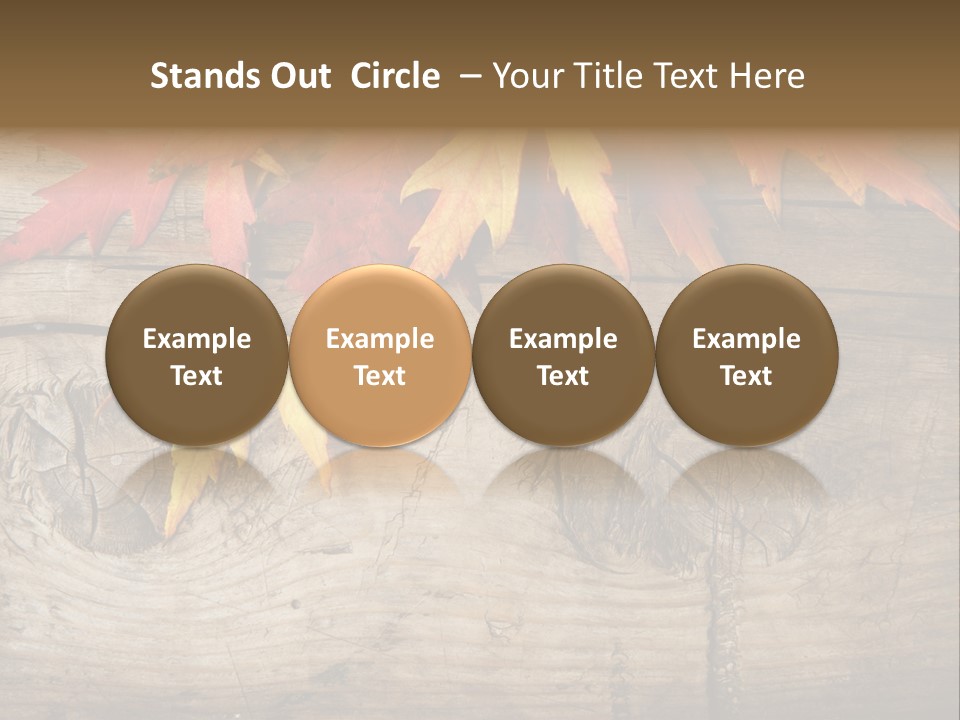 Stands Out Circle – Your Title Text Here

Example Text

Example Text

Example Text

Example Text